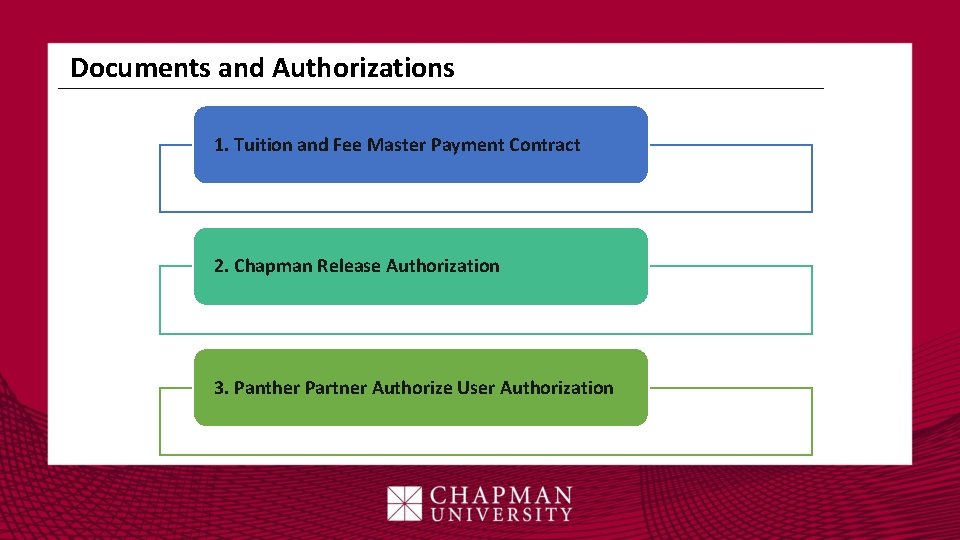 Documents and Authorizations

1. Tuition and Fee Master Payment Contract

2. Chapman Release Authorization

3. Panther Partner Authorize User Authorization

CHAPMAN
UNIVERSITY